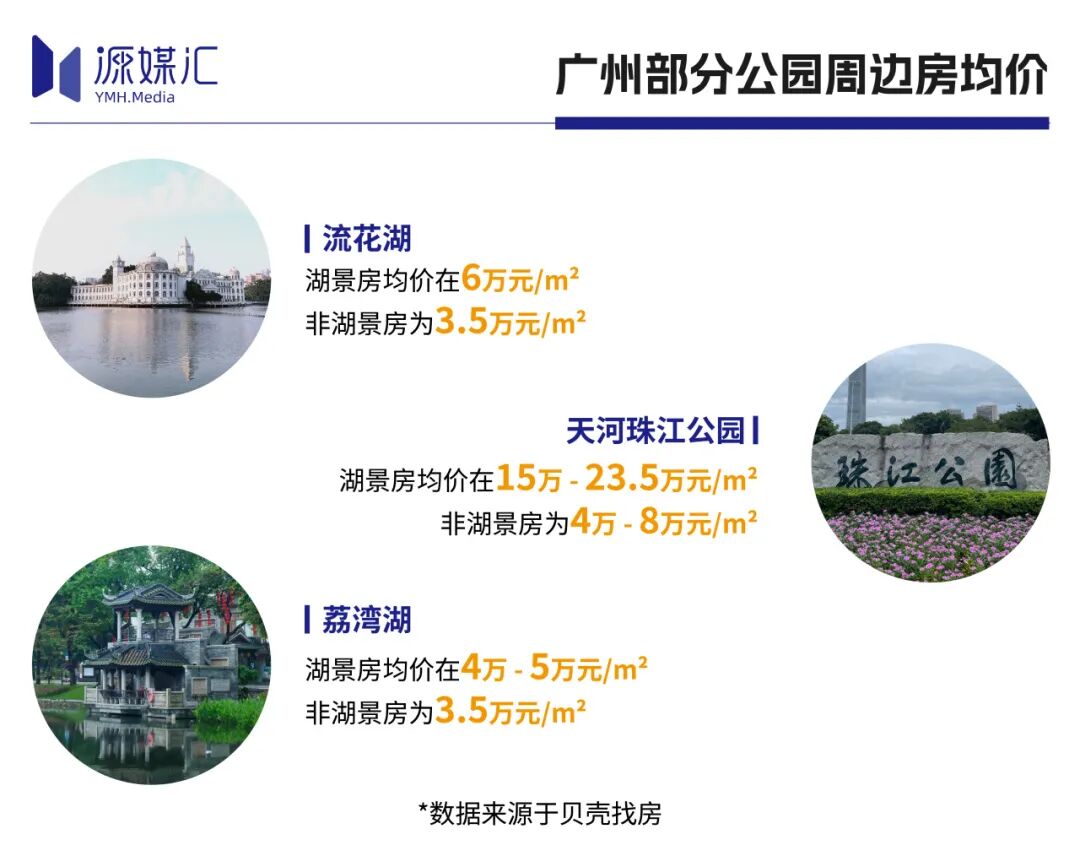 源媒汇
YMH.Media

广州部分公园周边房均价

流花湖
湖景房均价在6万元/m²
非湖景房为3.5万元/m²

天河珠江公园
湖景房均价在15万 - 23.5万元/m²
非湖景房为4万 - 8万元/m²

珠江公園

荔湾湖
湖景房均价在4万 - 5万元/m²
非湖景房为3.5万元/m²

*数据来源于贝壳找房